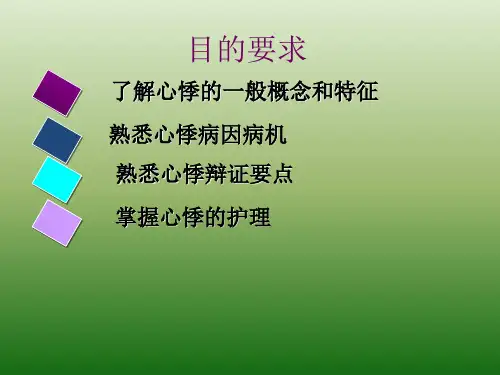 目的要求

了解心悸的一般概念和特征

熟悉心悸病因病机

熟悉心悸辩证要点

掌握心悸的护理